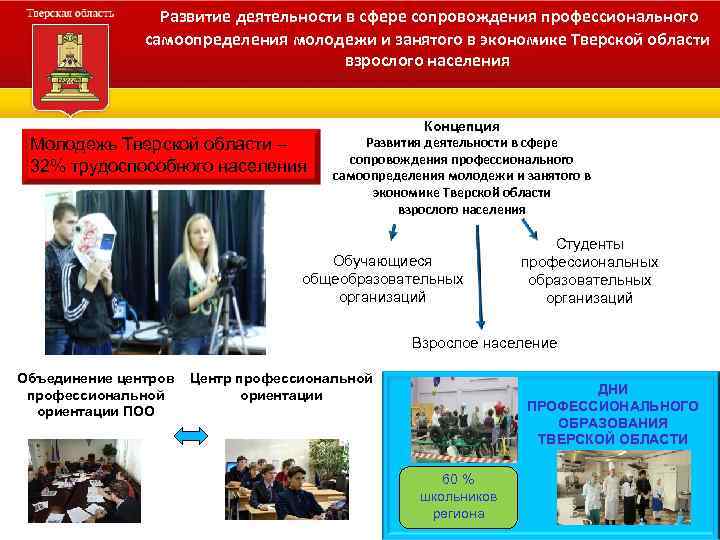 Тверская область

Развитие деятельности в сфере сопровождения профессионального самоопределения молодежи и занятого в экономике Тверской области взрослого населения

Молодежь Тверской области – 32% трудоспособного населения

Концепция
Развития деятельности в сфере сопровождения профессионального самоопределения молодежи и занятого в экономике Тверской области взрослого населения

Обучающиеся общеобразовательных организаций

Студенты профессиональных образовательных организаций

Взрослое население

Объединение центров профессиональной ориентации ПОО

Центр профессиональной ориентации

ДНИ ПРОФЕССИОНАЛЬНОГО ОБРАЗОВАНИЯ ТВЕРСКОЙ ОБЛАСТИ

60 % школьников региона